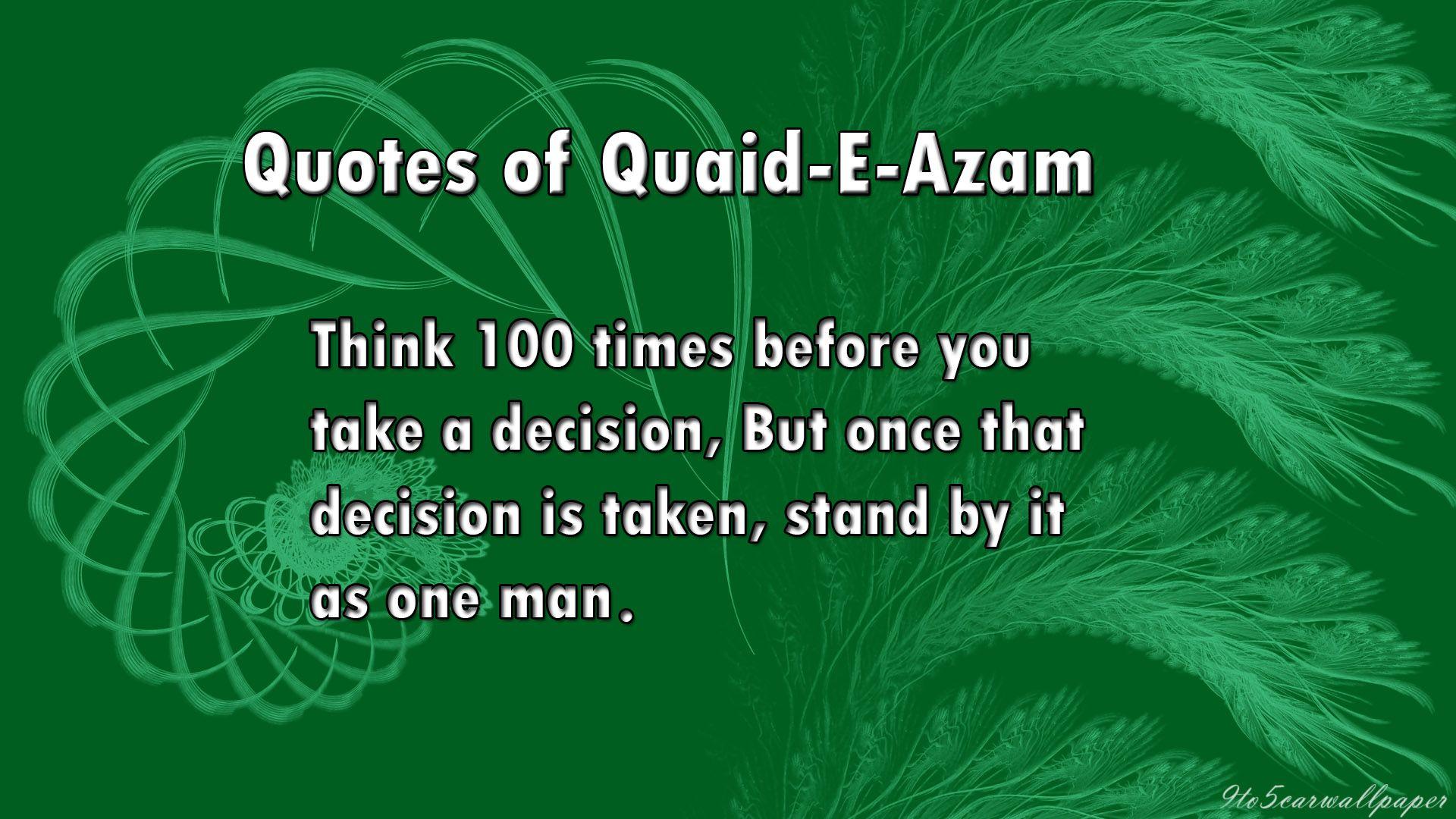 Quotes of Quaid-E-Azam

Think 100 times before you take a decision, But once that decision is taken, stand by it as one man.

9to5carwallpaper